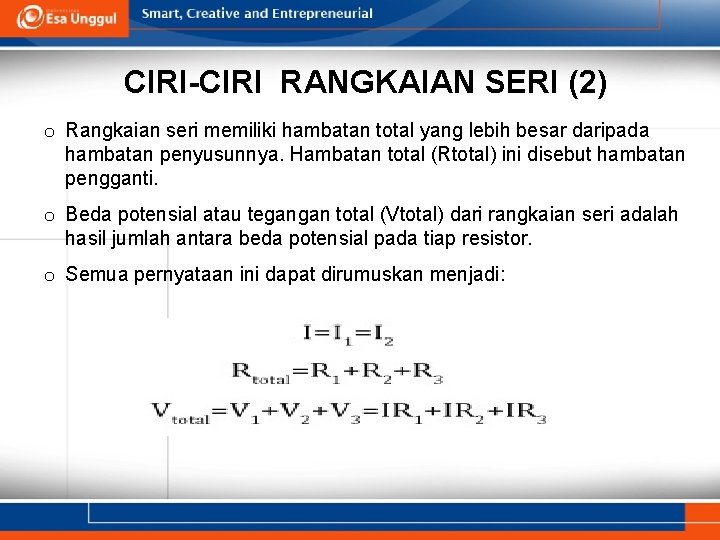 Esa Unggul

Smart, Creative and Entrepreneurial

CIRI-CIRI RANGKAIAN SERI (2)

o Rangkaian seri memiliki hambatan total yang lebih besar daripada hambatan penyusunnya. Hambatan total (Rtotal) ini disebut hambatan pengganti.

o Beda potensial atau tegangan total (Vtotal) dari rangkaian seri adalah hasil jumlah antara beda potensial pada tiap resistor.

o Semua pernyataan ini dapat dirumuskan menjadi:

$I=I_1=I_2$

$R_{total}=R_1+R_2+R_3$

$V_{total}=V_1+V_2+V_3=IR_1+IR_2+IR_3$